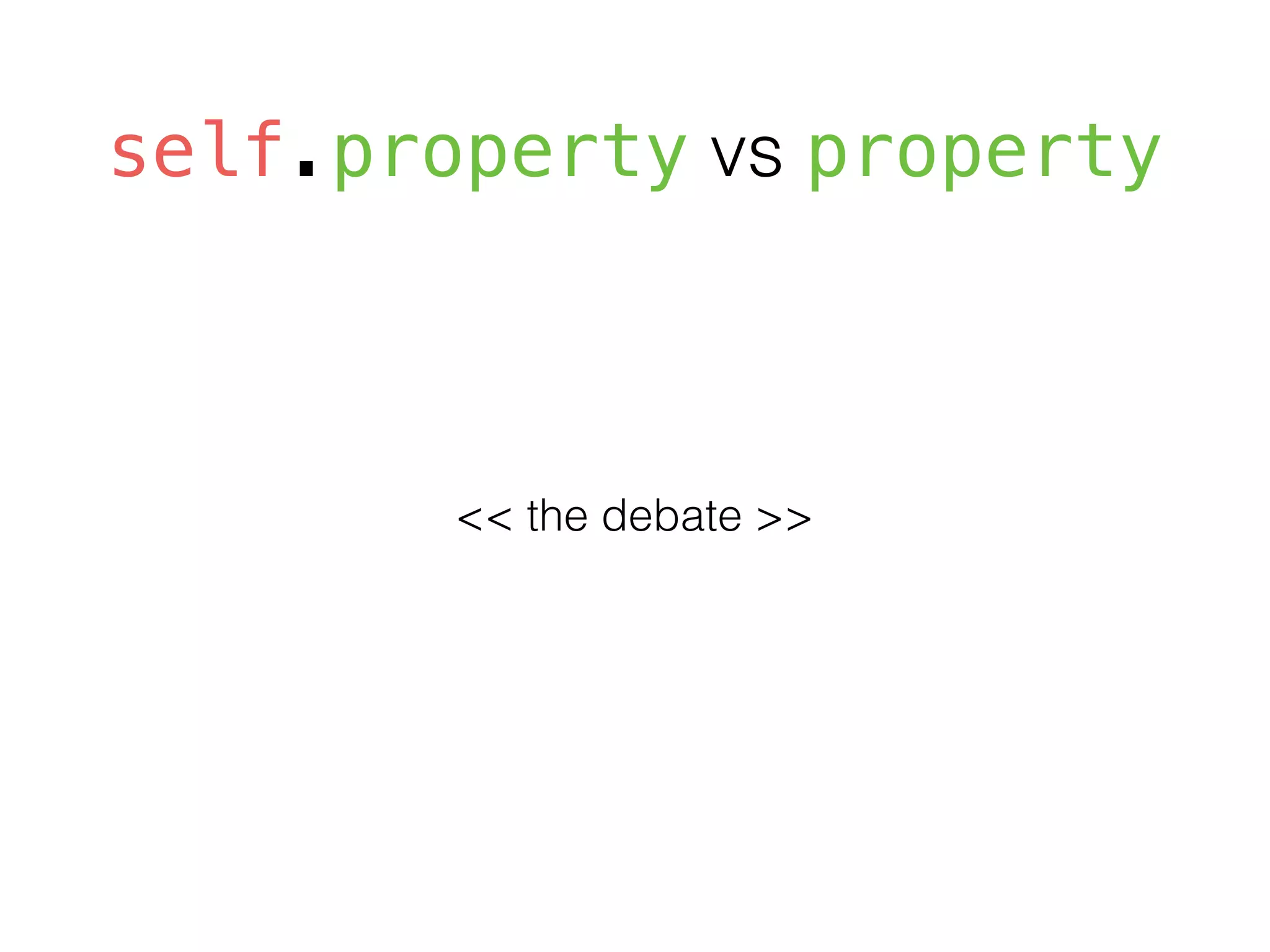 self.property vs property

<< the debate >>